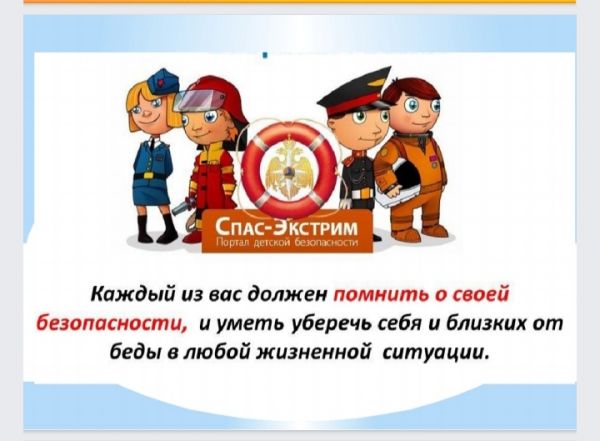 Спас-Экстрим
Портал детской безопасности

Каждый из вас должен помнить о своей безопасности, и уметь уберечь себя и близких от беды в любой жизненной ситуации.